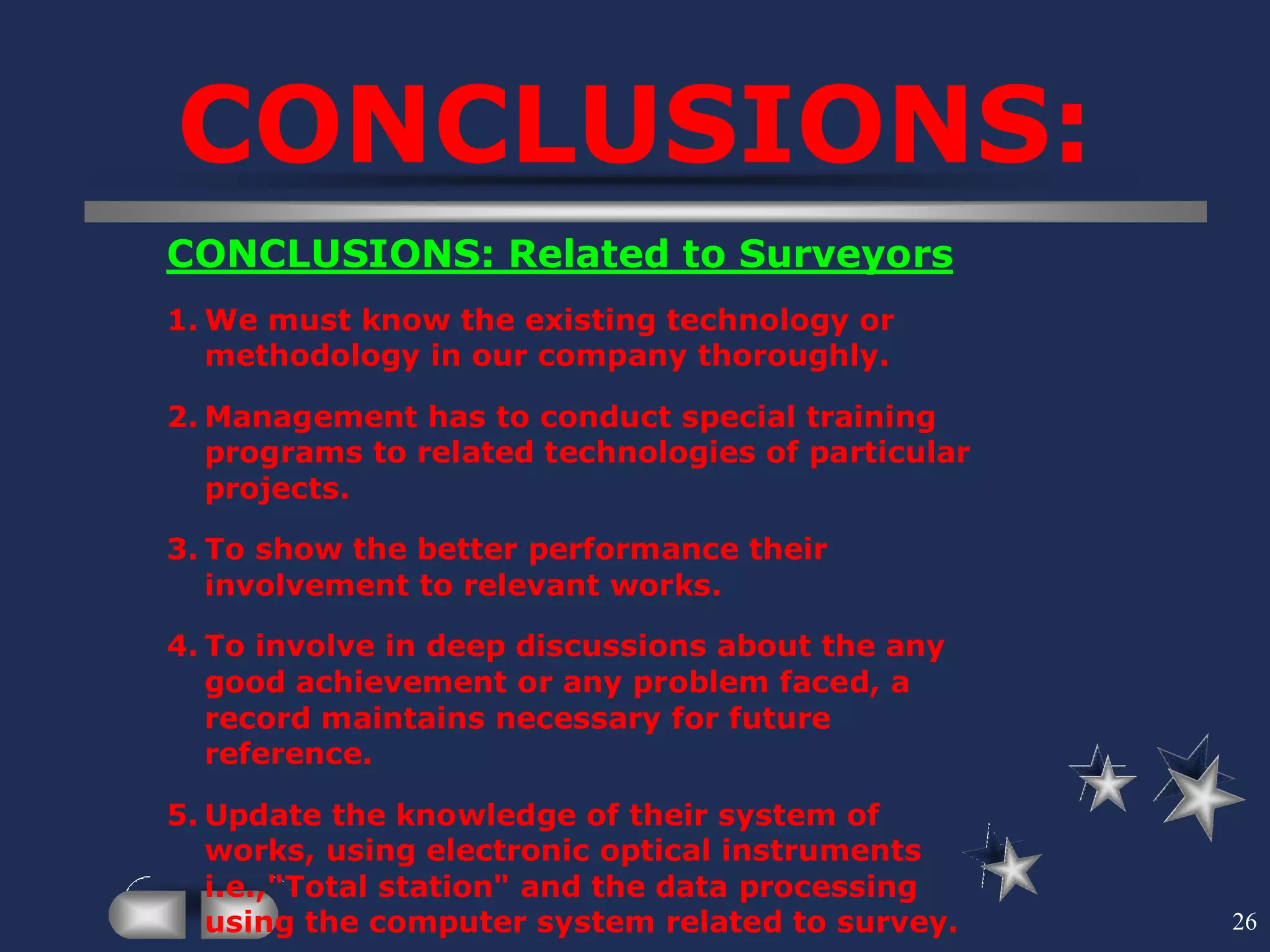 CONCLUSIONS:

CONCLUSIONS: Related to Surveyors

1. We must know the existing technology or methodology in our company thoroughly.

2. Management has to conduct special training programs to related technologies of particular projects.

3. To show the better performance their involvement to relevant works.

4. To involve in deep discussions about the any good achievement or any problem faced, a record maintains necessary for future reference.

5. Update the knowledge of their system of works, using electronic optical instruments i.e., "Total station" and the data processing using the computer system related to survey.

26